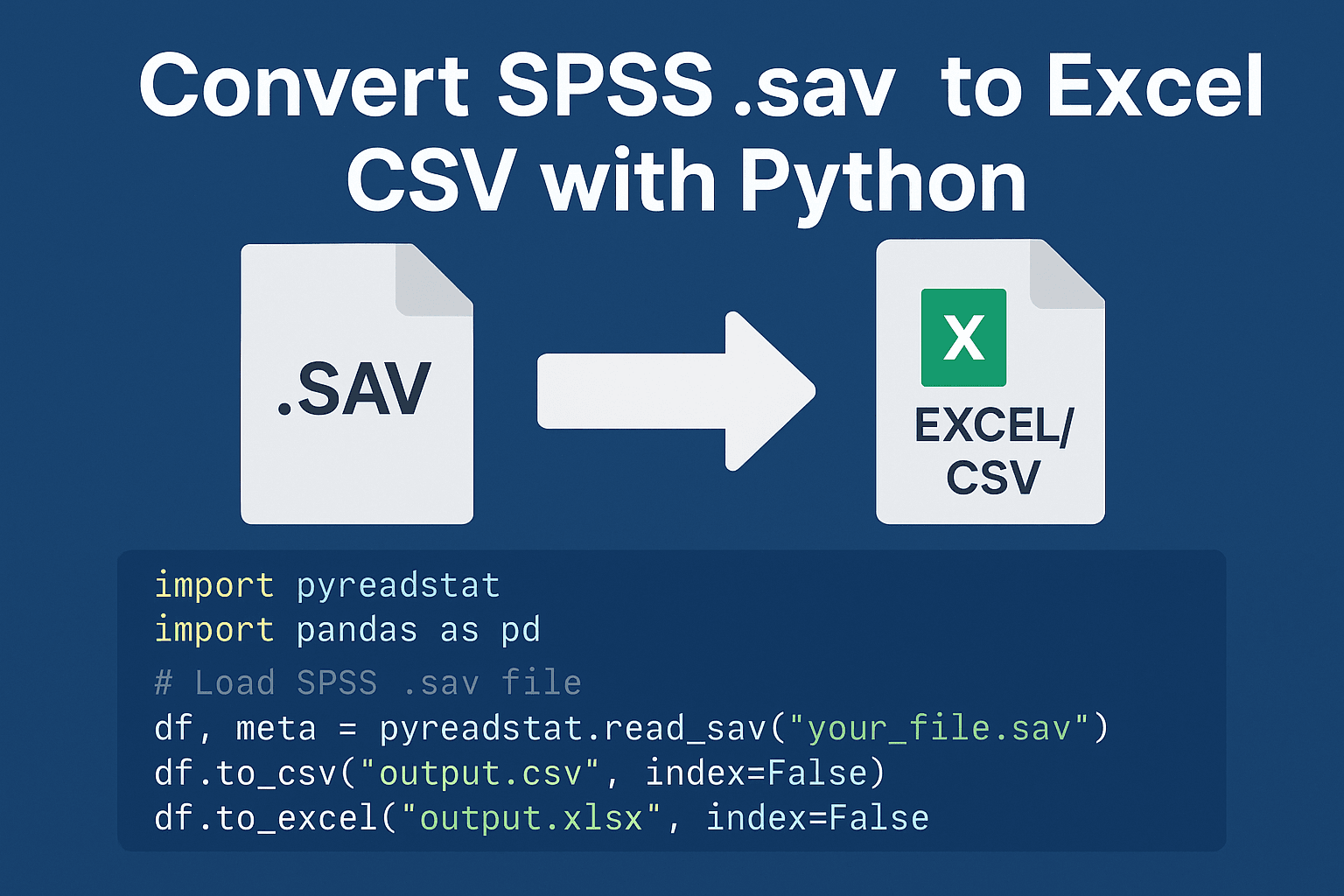 Convert SPSS .sav to Excel CSV with Python

.SAV

X

EXCEL/ CSV

import pyreadstat
import pandas as pd
# Load SPSS .sav file
df, meta = pyreadstat.read_sav("your_file.sav")
df.to_csv("output.csv", index=False)
df.to_excel("output.xlsx", index=False